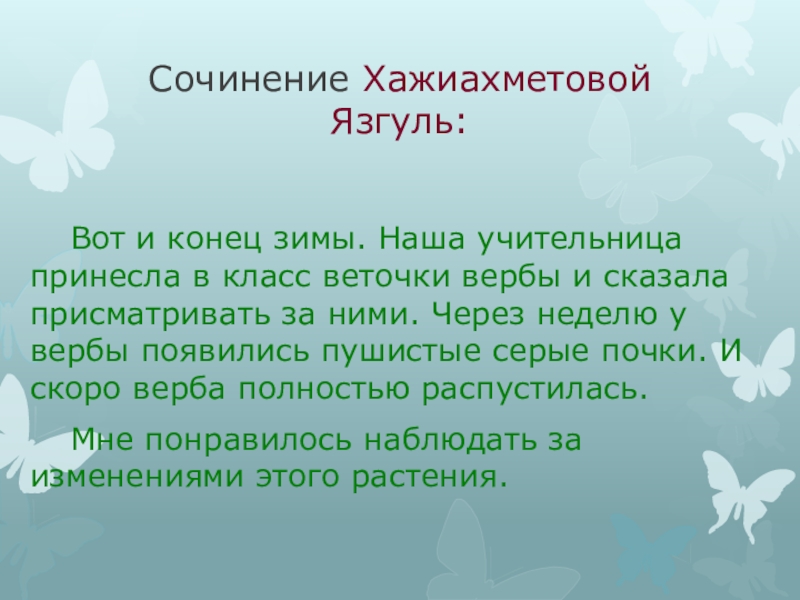 Сочинение Хажиахметовой Язгуль:

Вот и конец зимы. Наша учительница принесла в класс веточки вербы и сказала присматривать за ними. Через неделю у вербы появились пушистые серые почки. И скоро верба полностью распустилась.

Мне понравилось наблюдать за изменениями этого растения.